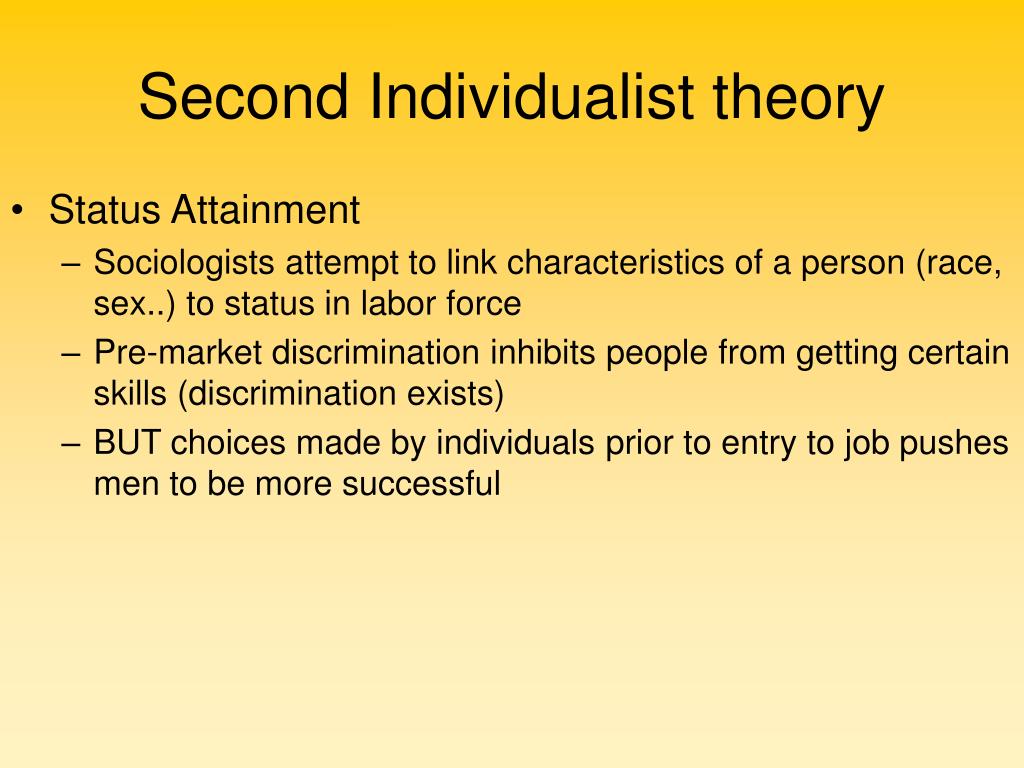 Second Individualist theory

• Status Attainment
– Sociologists attempt to link characteristics of a person (race, sex..) to status in labor force
– Pre-market discrimination inhibits people from getting certain skills (discrimination exists)
– BUT choices made by individuals prior to entry to job pushes men to be more successful